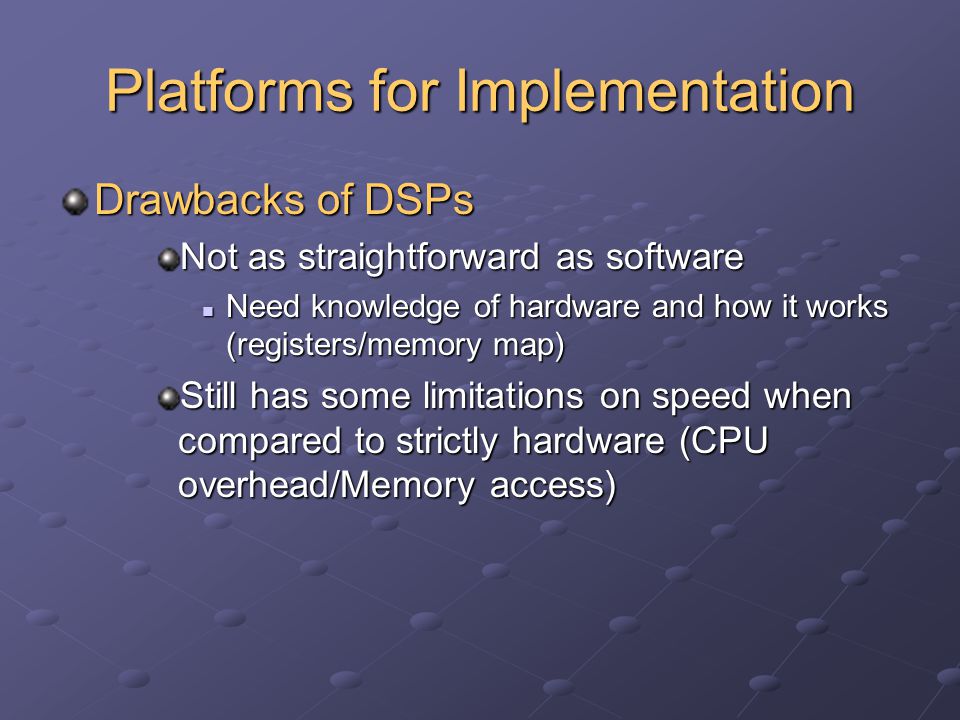 Platforms for Implementation

Drawbacks of DSPs

Not as straightforward as software

Need knowledge of hardware and how it works (registers/memory map)

Still has some limitations on speed when compared to strictly hardware (CPU overhead/Memory access)